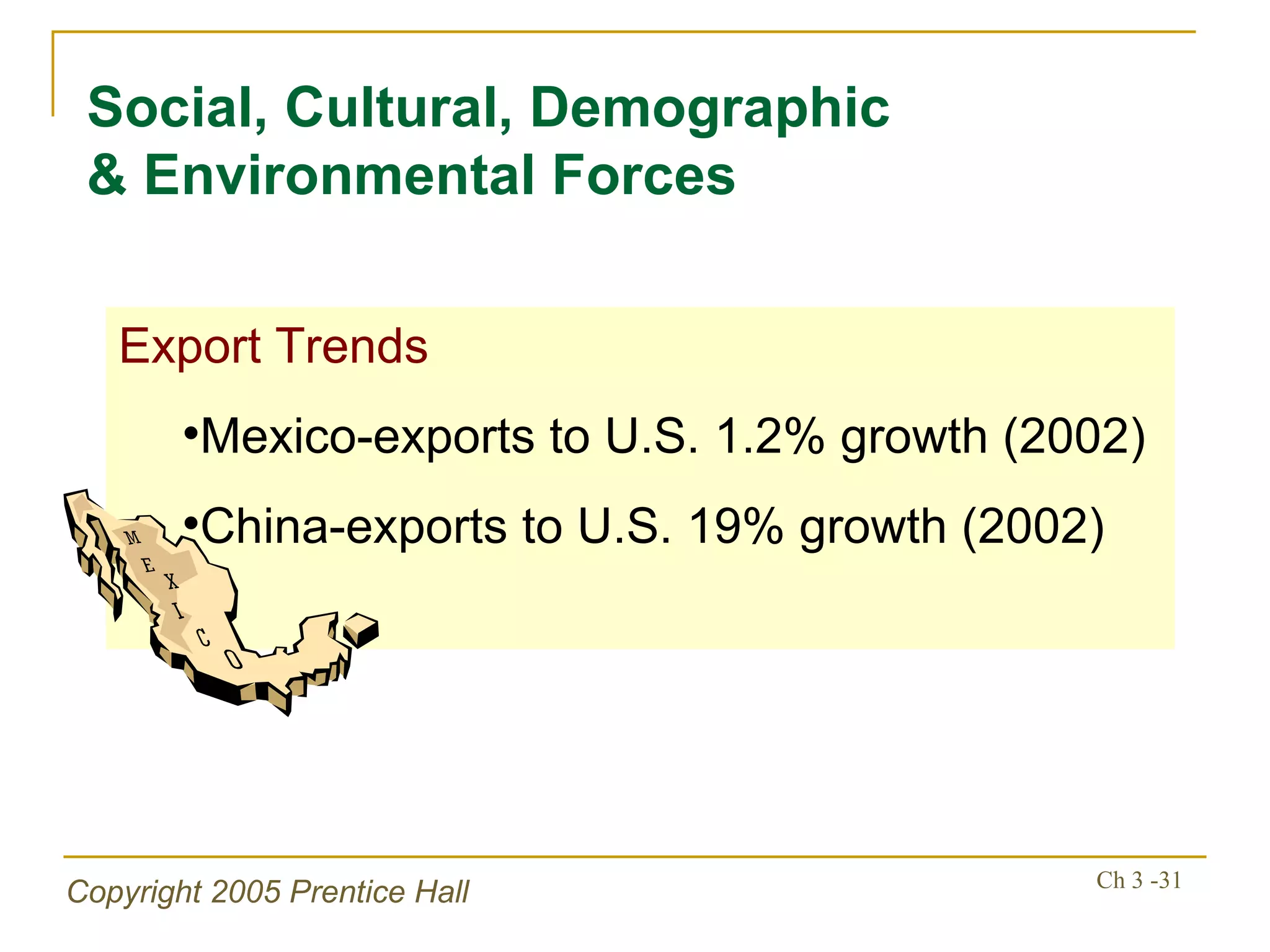 Social, Cultural, Demographic
& Environmental Forces

Export Trends

•Mexico-exports to U.S. 1.2% growth (2002)

•China-exports to U.S. 19% growth (2002)

MEXICO

Copyright 2005 Prentice Hall

Ch 3 -31